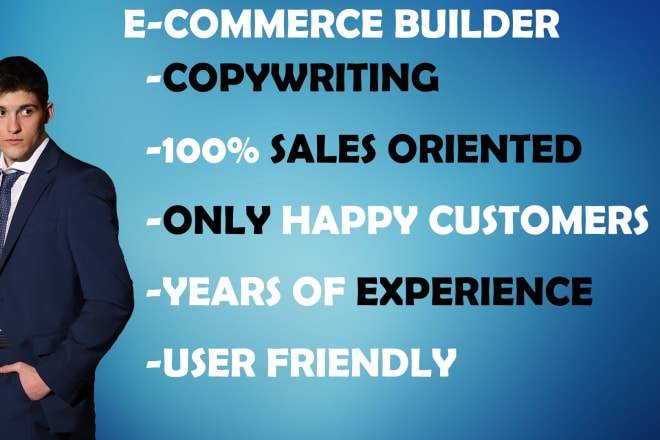 E-COMMERCE BUILDER

-COPYWRITING

-100% SALES ORIENTED

-ONLY HAPPY CUSTOMERS

-YEARS OF EXPERIENCE

-USER FRIENDLY